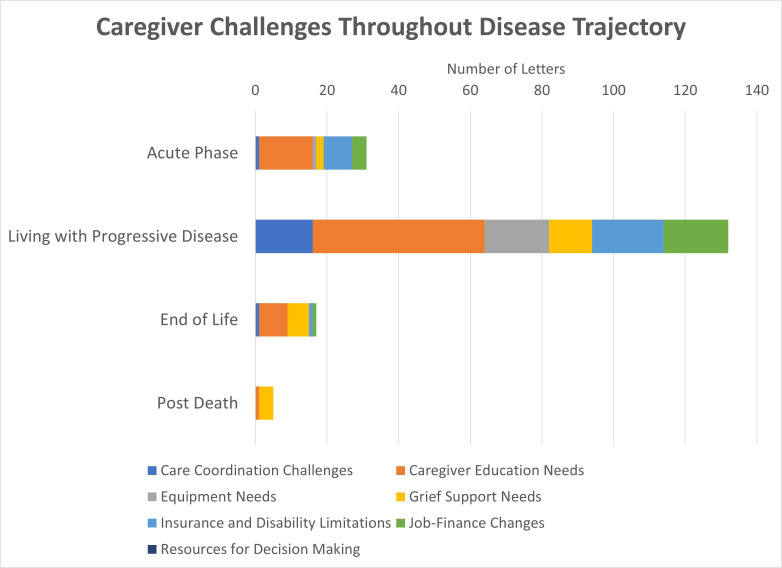 Caregiver Challenges Throughout Disease Trajectory

Number of Letters

0 20 40 60 80 100 120 140

Acute Phase

Living with Progressive Disease

End of Life

Post Death

Care Coordination Challenges
Caregiver Education Needs
Equipment Needs
Grief Support Needs
Insurance and Disability Limitations
Job-Finance Changes
Resources for Decision Making